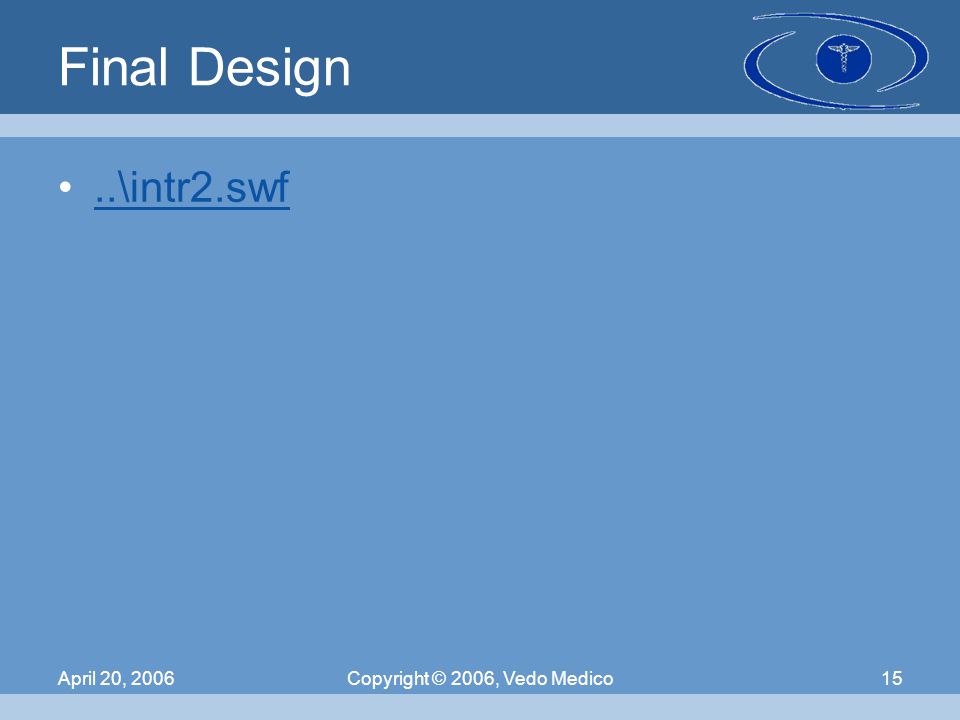 Final Design

• ..\intr2.swf

April 20, 2006

Copyright © 2006, Vedo Medico

15